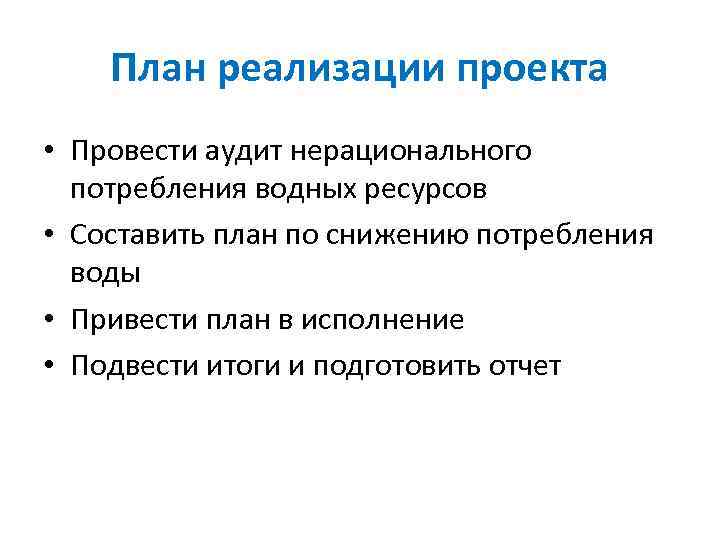 План реализации проекта

• Провести аудит нерационального потребления водных ресурсов
• Составить план по снижению потребления воды
• Привести план в исполнение
• Подвести итоги и подготовить отчет